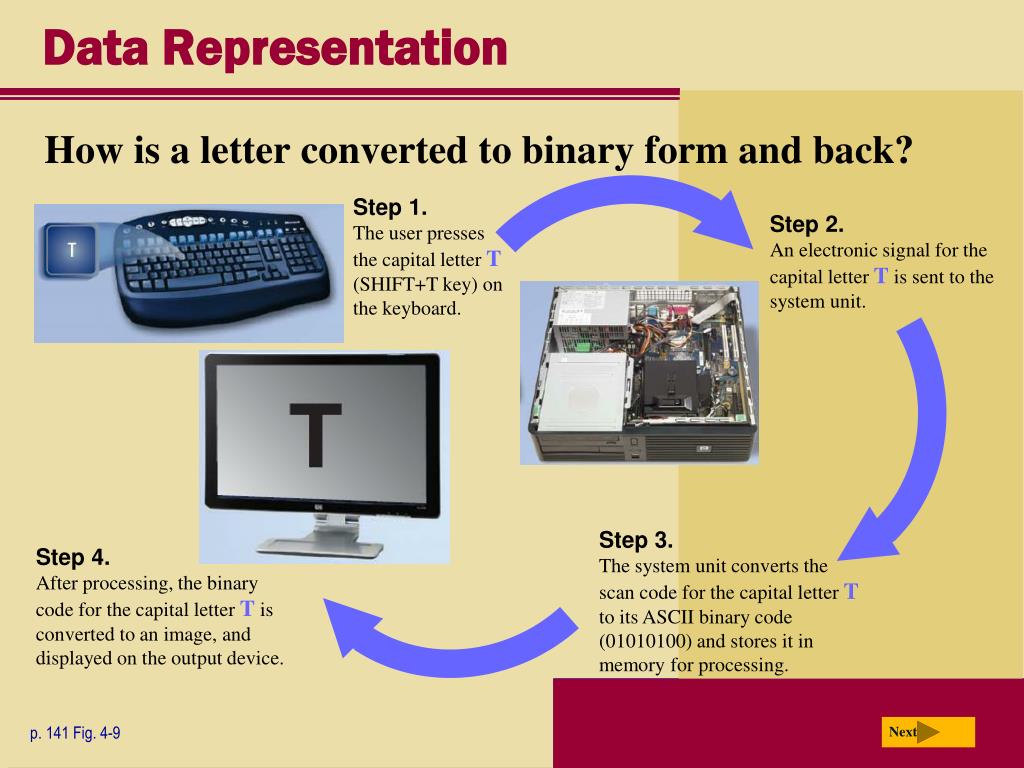 Data Representation

How is a letter converted to binary form and back?

T

Step 1.
The user presses the capital letter T (SHIFT+T key) on the keyboard.

Step 2.
An electronic signal for the capital letter T is sent to the system unit.

T

Step 3.
The system unit converts the scan code for the capital letter T to its ASCII binary code (01010100) and stores it in memory for processing.

Step 4.
After processing, the binary code for the capital letter T is converted to an image, and displayed on the output device.

p. 141 Fig. 4-9

Next